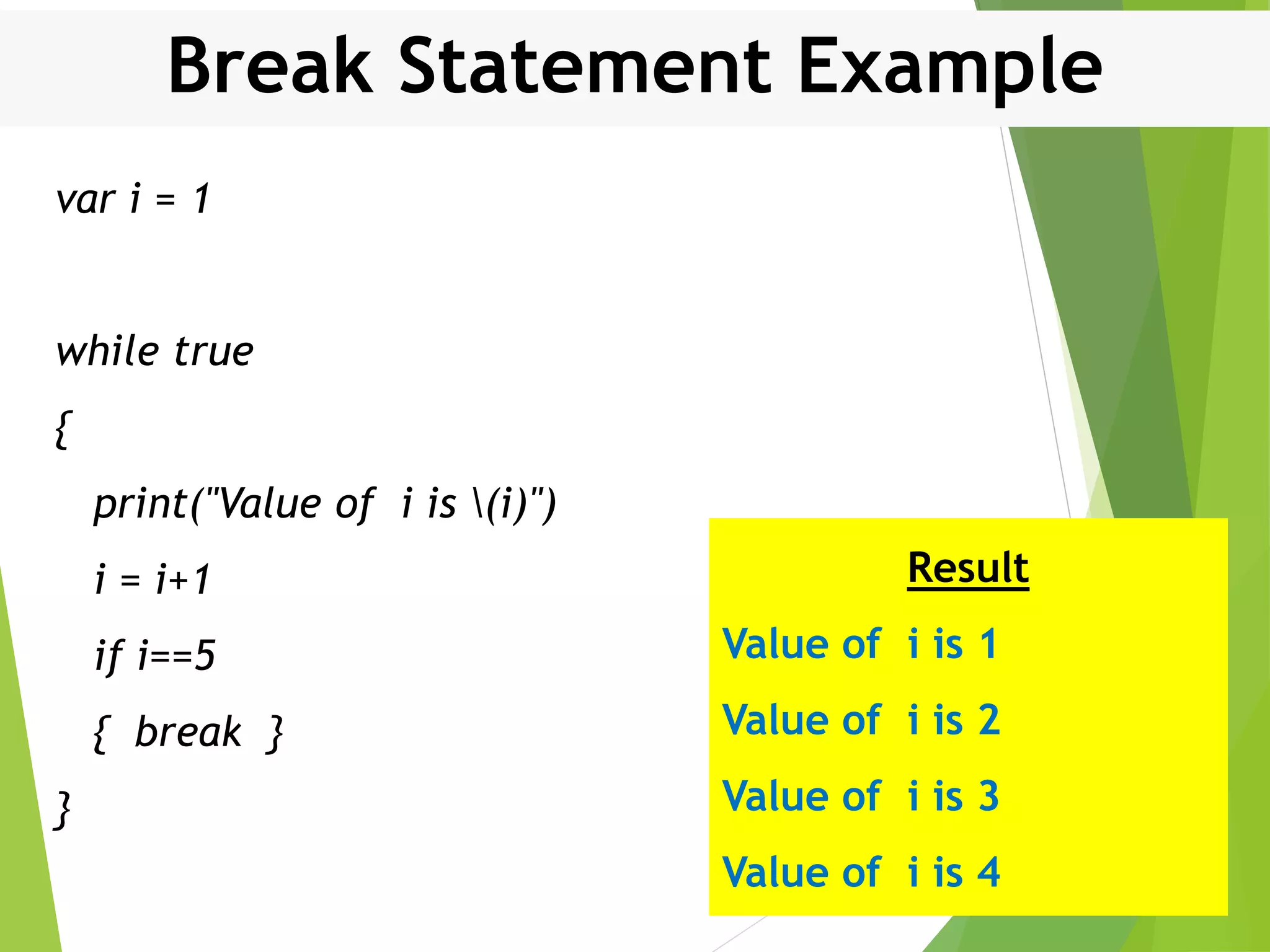 Break Statement Example

var i = 1

while true

{

print("Value of  i is \(i)")

i = i+1

if i==5

{  break  }

}

Result

Value of  i is 1

Value of  i is 2

Value of  i is 3

Value of  i is 4